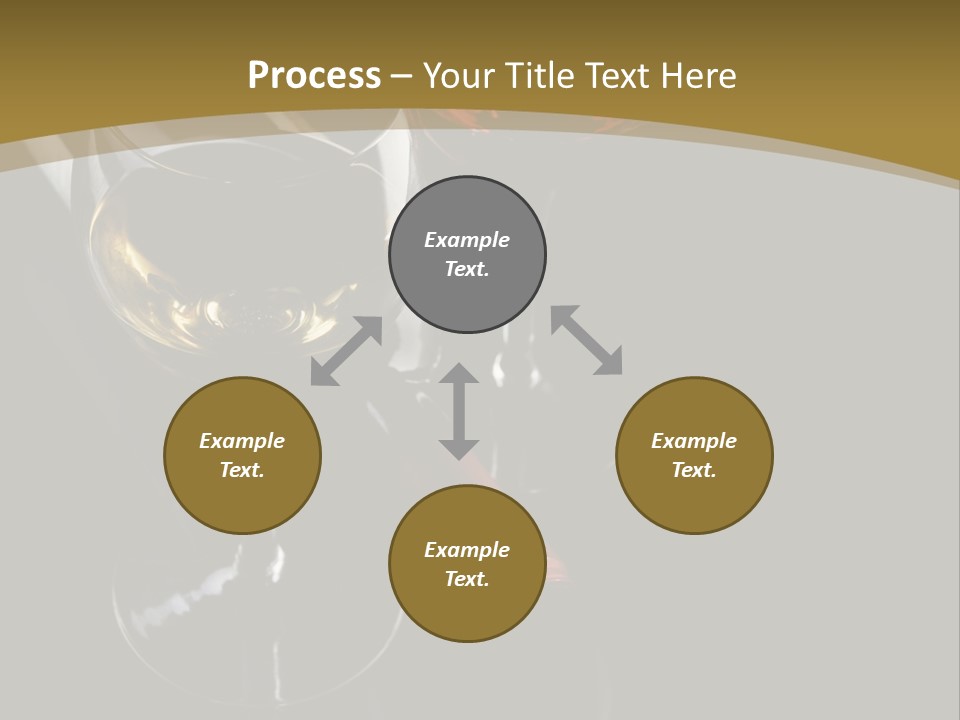 Process – Your Title Text Here

Example Text.

Example Text.

Example Text.

Example Text.